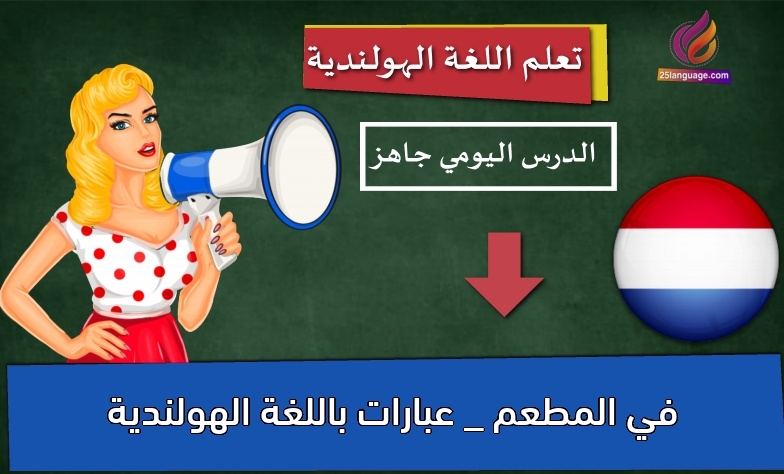 تعلم اللغة الهولندية

25language.com

الدرس اليومي جاهز

في المطعم _ عبارات باللغة الهولندية